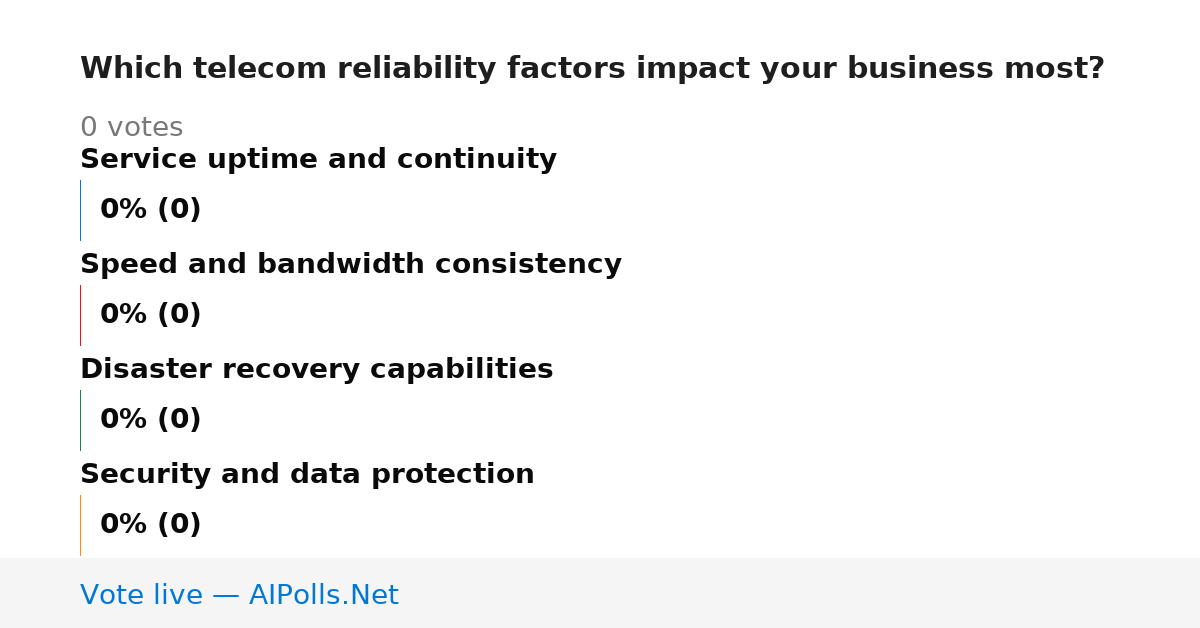 Which telecom reliability factors impact your business most?

0 votes

Service uptime and continuity

0% (0)

Speed and bandwidth consistency

0% (0)

Disaster recovery capabilities

0% (0)

Security and data protection

0% (0)

Vote live — AIPolls.Net